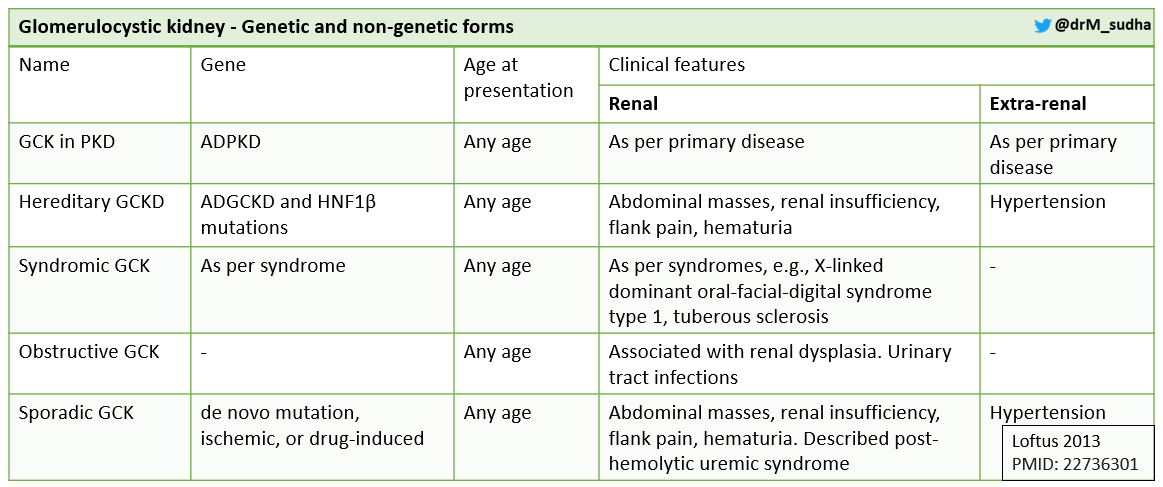 Glomerulocystic kidney - Genetic and non-genetic forms

@drM_sudha

| Name | Gene | Age at presentation | Clinical features: Renal | Clinical features: Extra-renal |
|---|---|---|---|---|
| GCK in PKD | ADPKD | Any age | As per primary disease | As per primary disease |
| Hereditary GCKD | ADGCKD and HNF1β mutations | Any age | Abdominal masses, renal insufficiency, flank pain, hematuria | Hypertension |
| Syndromic GCK | As per syndrome | Any age | As per syndromes, e.g., X-linked dominant oral-facial-digital syndrome type 1, tuberous sclerosis | - |
| Obstructive GCK | - | Any age | Associated with renal dysplasia. Urinary tract infections | - |
| Sporadic GCK | de novo mutation, ischemic, or drug-induced | Any age | Abdominal masses, renal insufficiency, flank pain, hematuria. Described post-hemolytic uremic syndrome | Hypertension |

Loftus 2013
PMID: 22736301